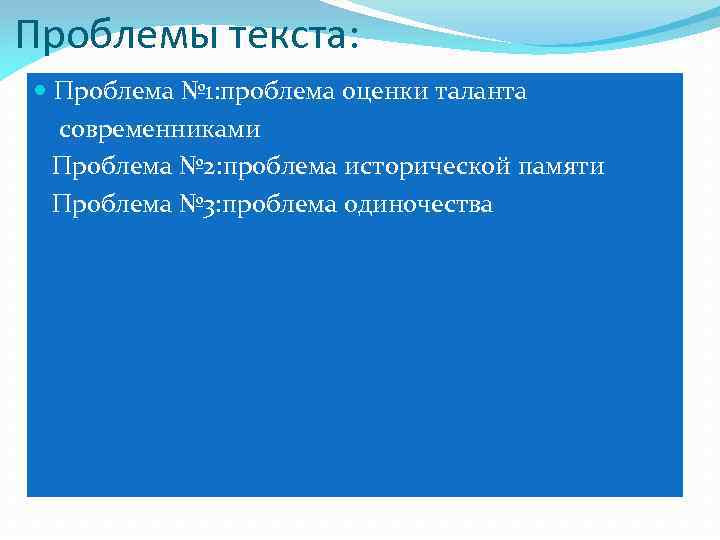 Проблемы текста:

Проблема №1:проблема оценки таланта современниками

Проблема №2:проблема исторической памяти

Проблема №3:проблема одиночества